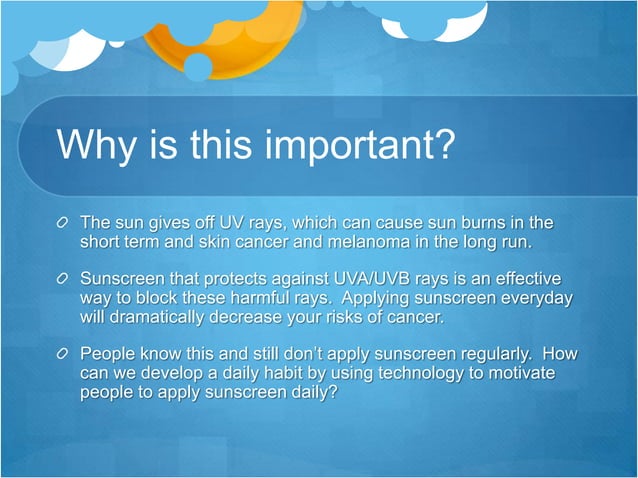 Why is this important?

The sun gives off UV rays, which can cause sun burns in the short term and skin cancer and melanoma in the long run.

Sunscreen that protects against UVA/UVB rays is an effective way to block these harmful rays. Applying sunscreen everyday will dramatically decrease your risks of cancer.

People know this and still don't apply sunscreen regularly. How can we develop a daily habit by using technology to motivate people to apply sunscreen daily?